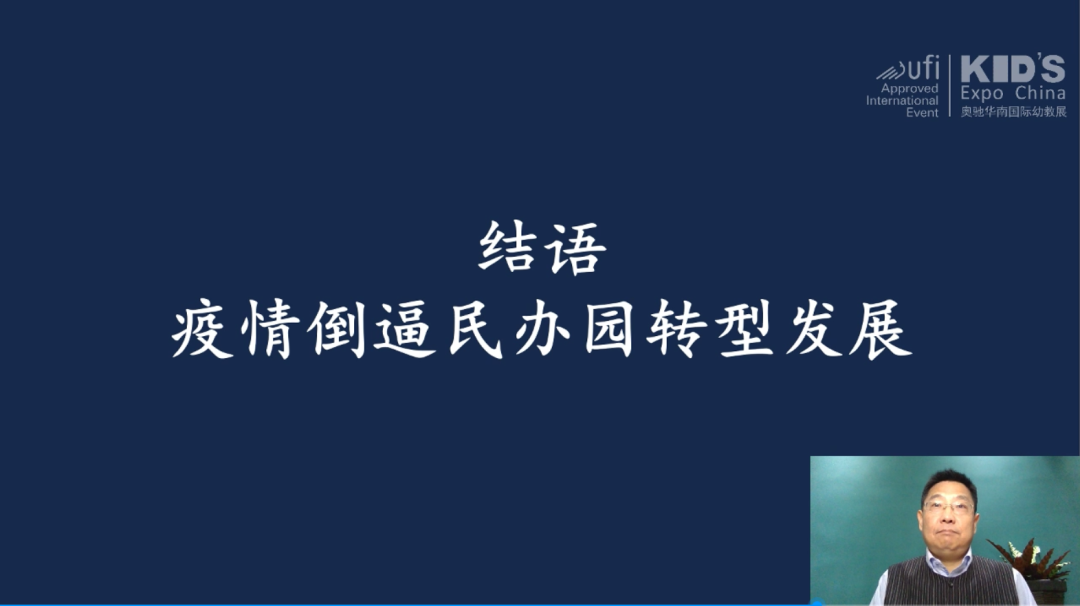 ufi
Approved
International
Event

KID'S
Expo China
奥驰华南国际幼教展

结语
疫情倒逼民办园转型发展